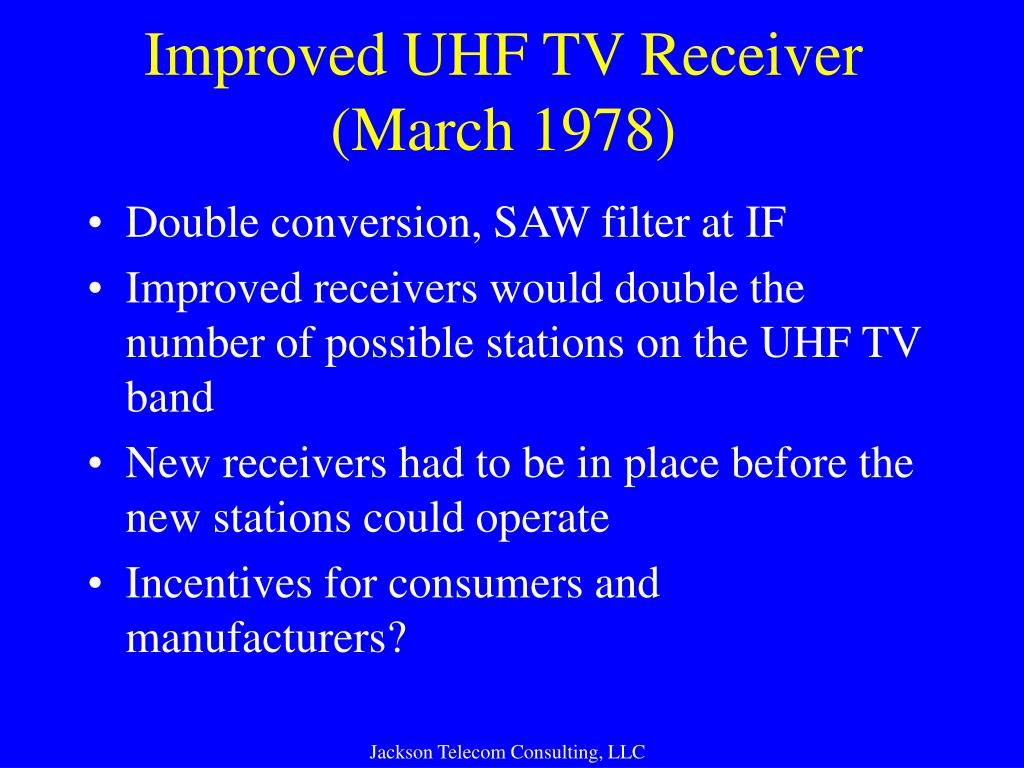 Improved UHF TV Receiver (March 1978)

• Double conversion, SAW filter at IF
• Improved receivers would double the number of possible stations on the UHF TV band
• New receivers had to be in place before the new stations could operate
• Incentives for consumers and manufacturers?

Jackson Telecom Consulting, LLC